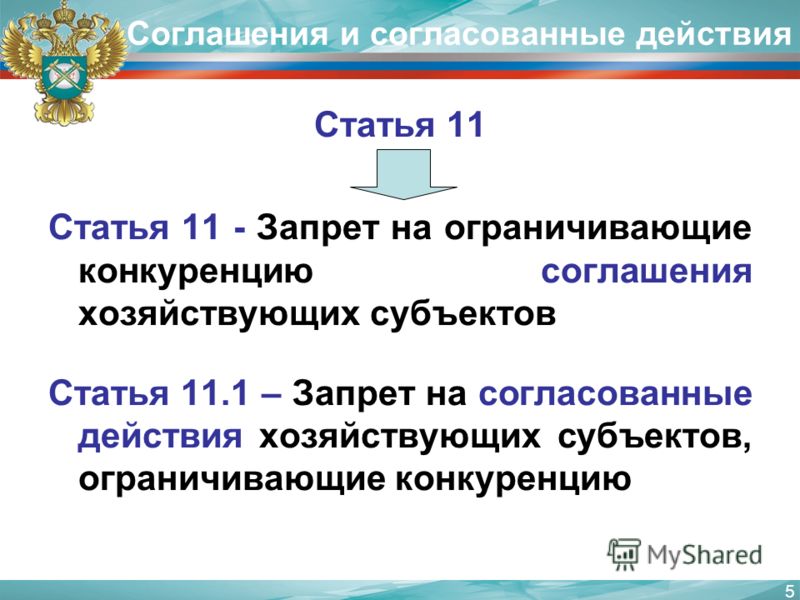 Соглашения и согласованные действия

Статья 11

Статья 11 - Запрет на ограничивающие конкуренцию соглашения хозяйствующих субъектов

Статья 11.1 – Запрет на согласованные действия хозяйствующих субъектов, ограничивающие конкуренцию

MyShared

5